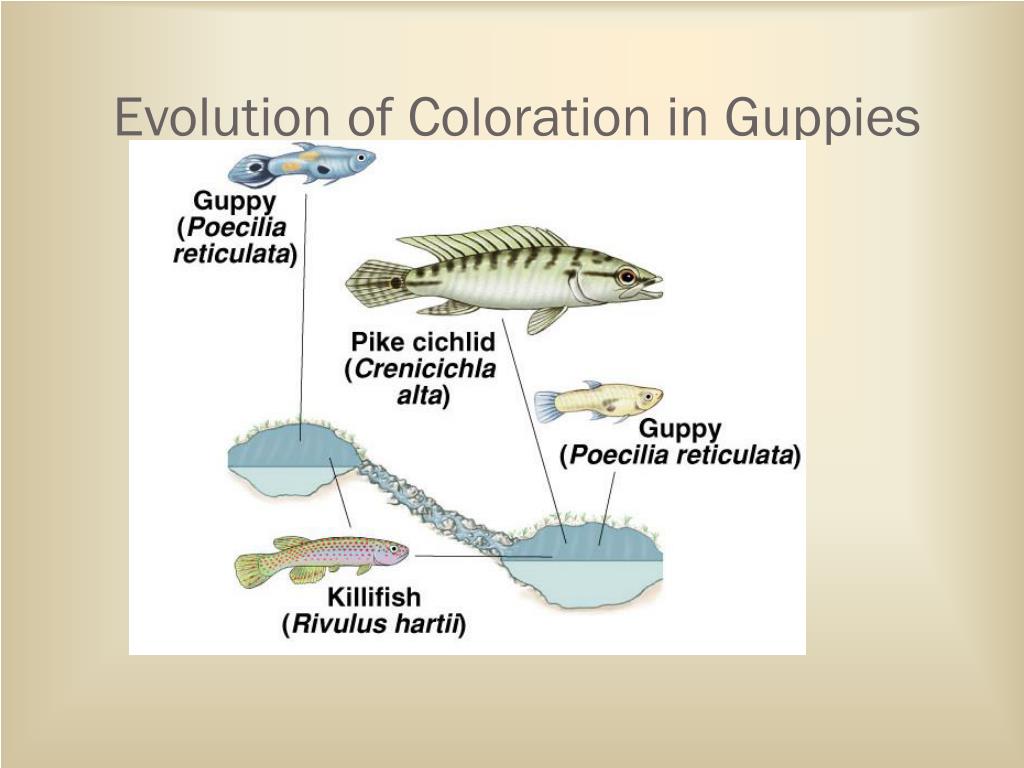 Evolution of Coloration in Guppies

Guppy (Poecilia reticulata)

Pike cichlid (Crenicichla alta)

Guppy (Poecilia reticulata)

Killifish (Rivulus hartii)